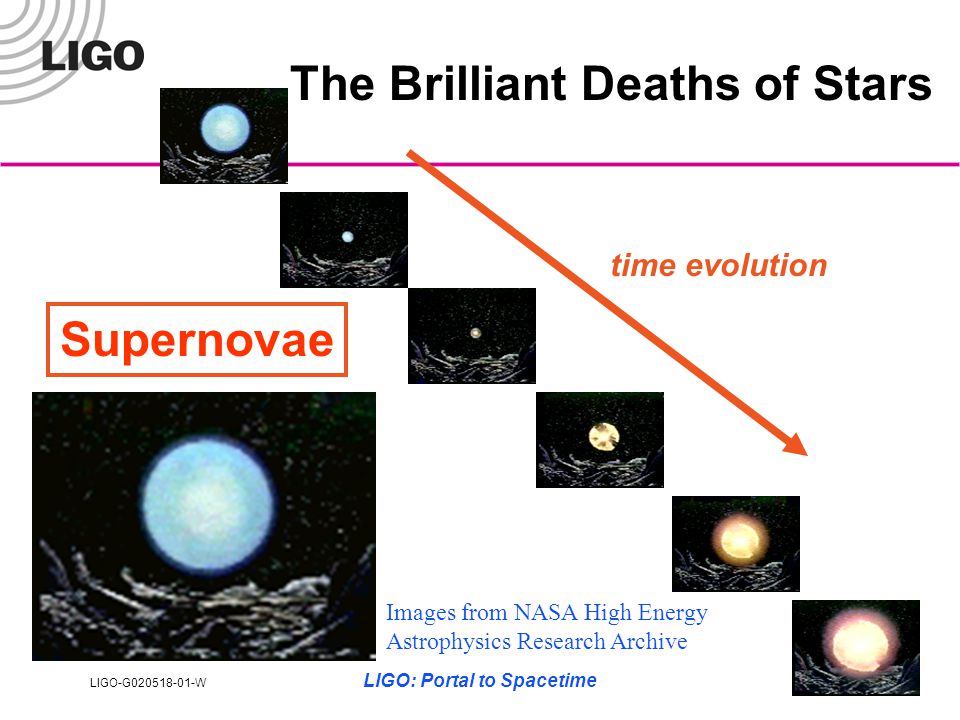 LIGO

The Brilliant Deaths of Stars

time evolution

Supernovae

Images from NASA High Energy Astrophysics Research Archive

LIGO-G020518-01-W

LIGO: Portal to Spacetime